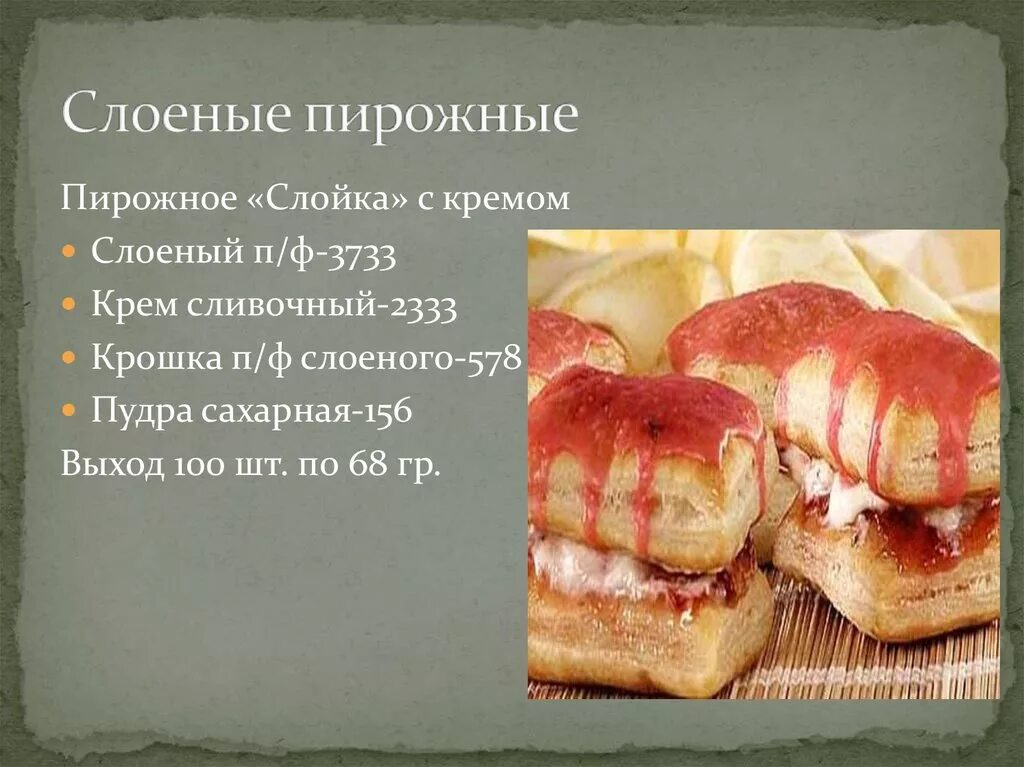 Слоеные пирожные

Пирожное «Слойка» с кремом

- Слоеный п/ф-3733
- Крем сливочный-2333
- Крошка п/ф слоеного-578
- Пудра сахарная-156

Выход 100 шт. по 68 гр.